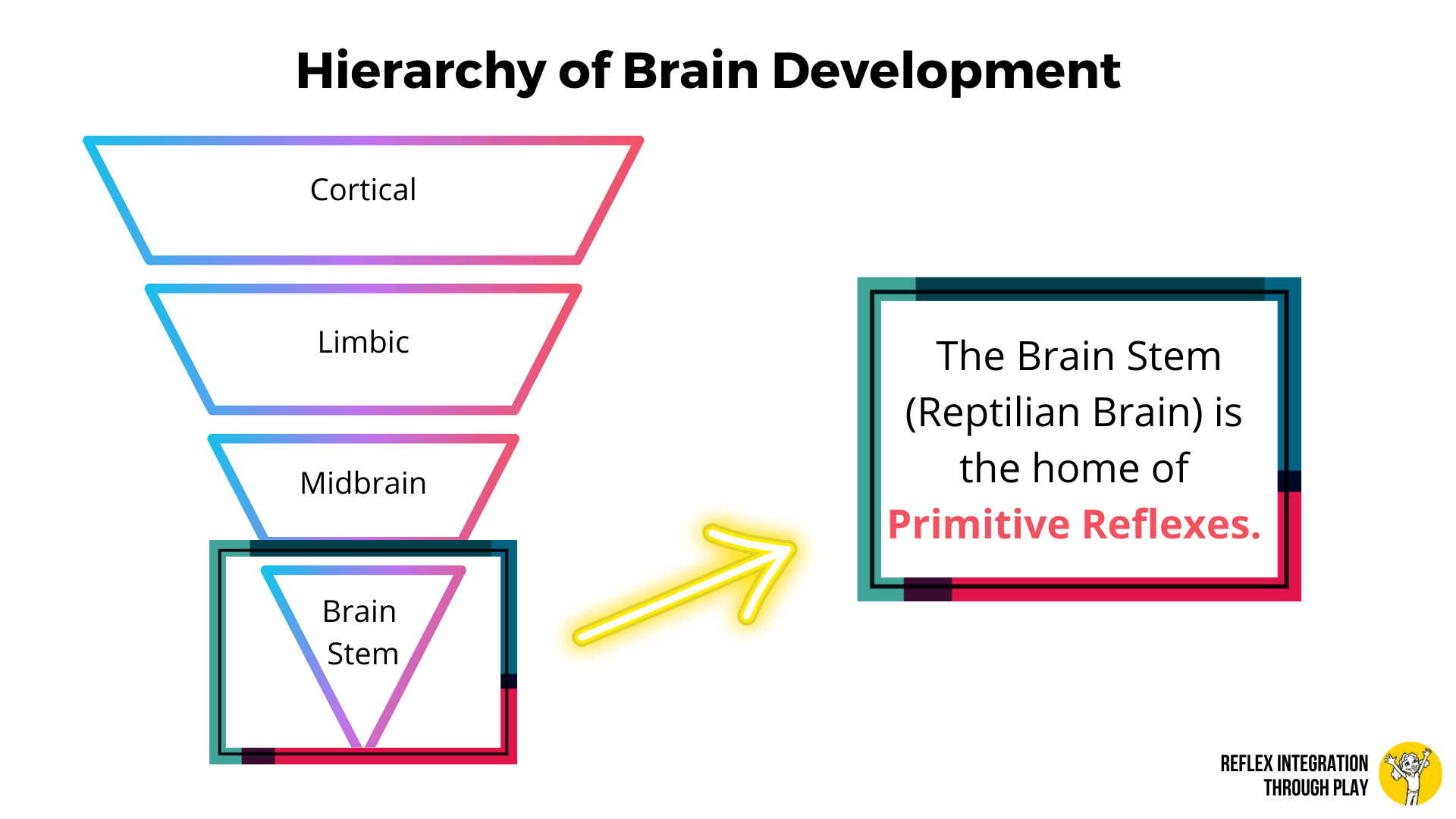 Hierarchy of Brain Development

Cortical

Limbic

Midbrain

Brain Stem

The Brain Stem (Reptilian Brain) is the home of Primitive Reflexes.

REFLEX INTEGRATION THROUGH PLAY